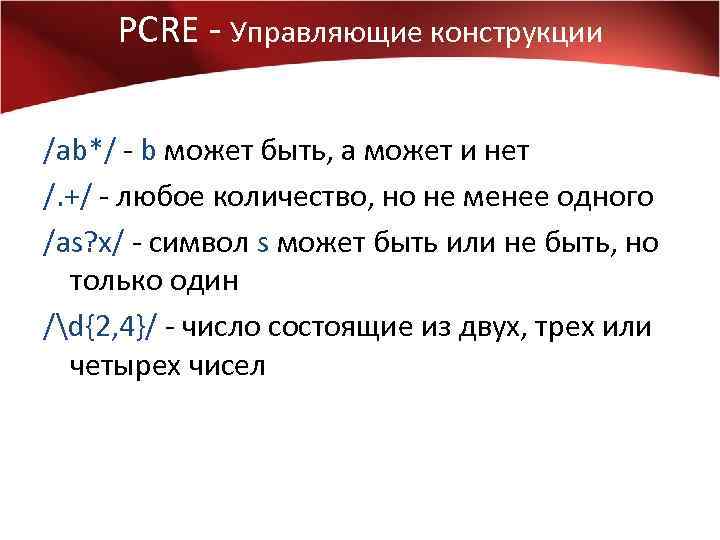 PCRE - Управляющие конструкции

/ab*/ - b может быть, а может и нет

/.+/ - любое количество, но не менее одного

/as?x/ - символ s может быть или не быть, но только один

/\d{2,4}/ - число состоящие из двух, трех или четырех чисел